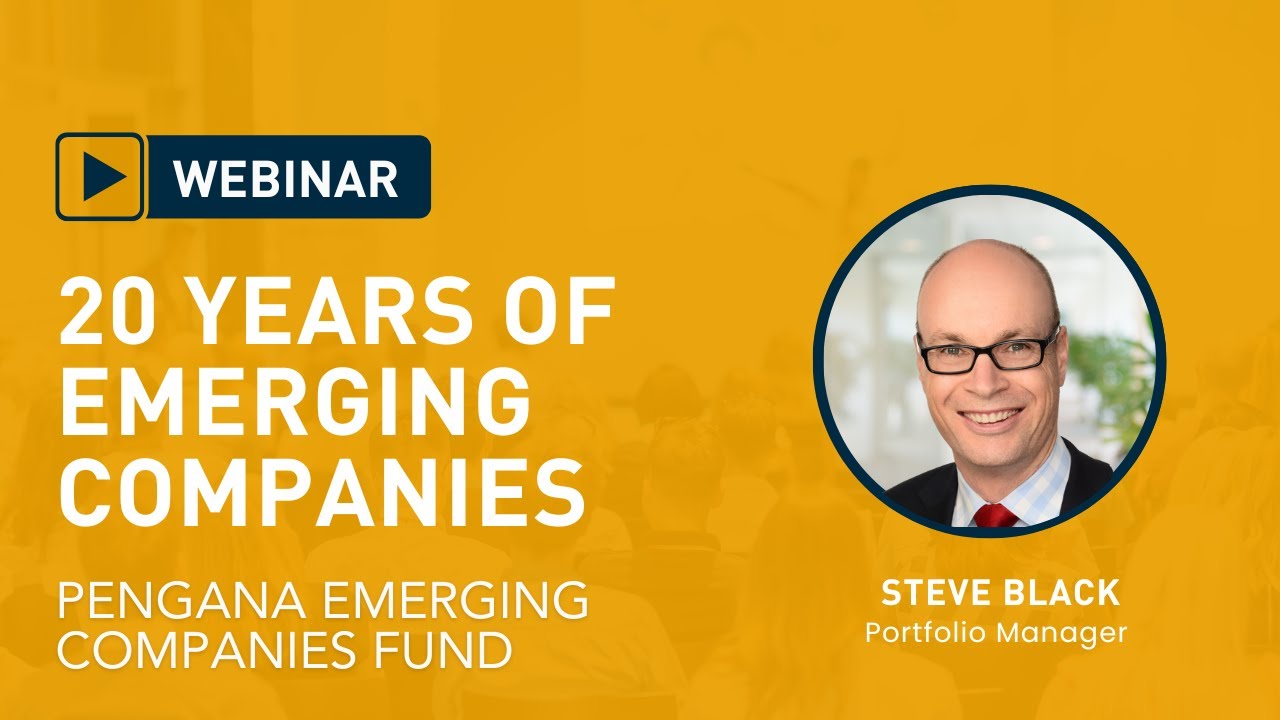 WEBINAR

20 YEARS OF EMERGING COMPANIES

PENGANA EMERGING COMPANIES FUND

STEVE BLACK
Portfolio Manager